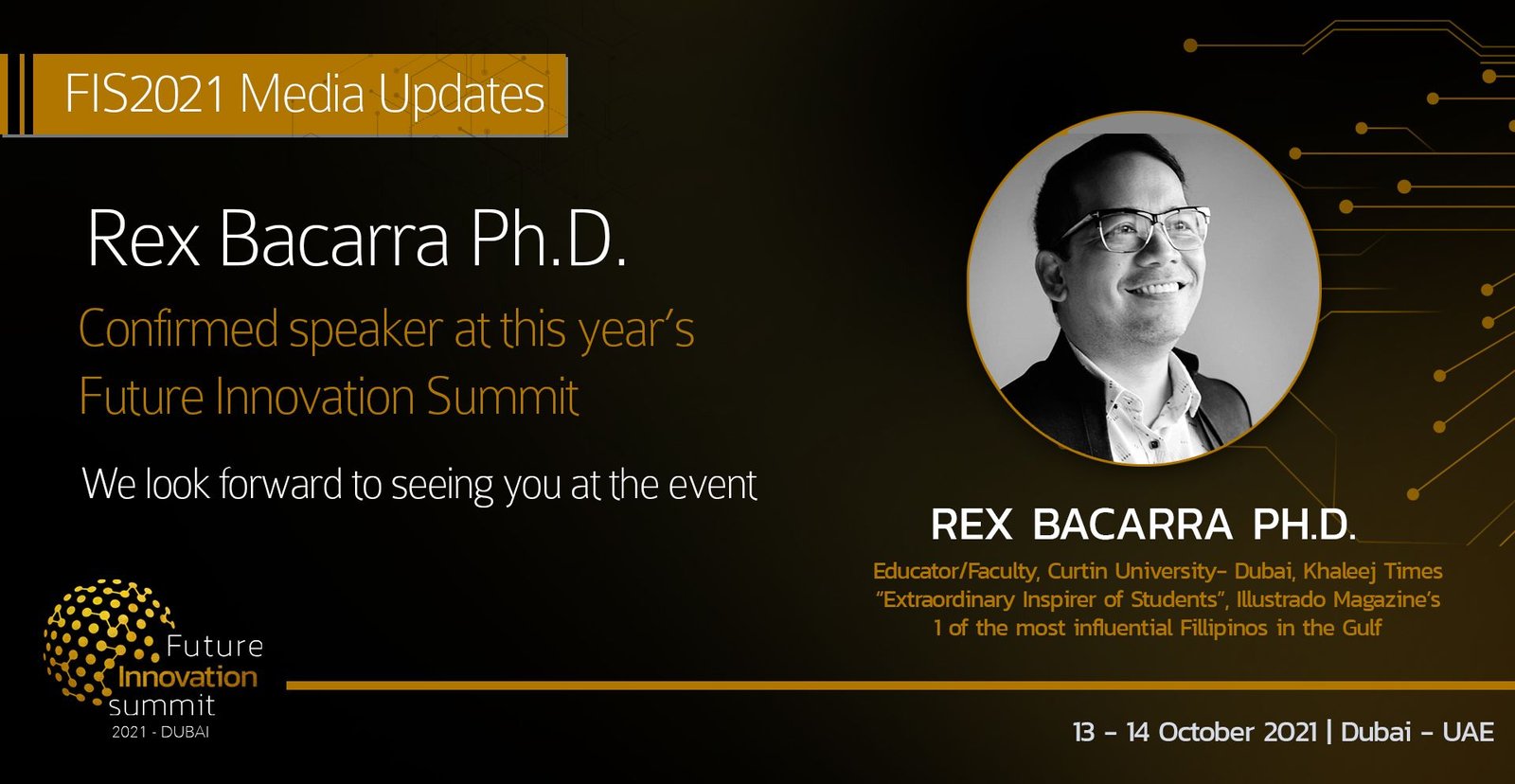 FIS2021 Media Updates

Rex Bacarra Ph.D.

Confirmed speaker at this year's Future Innovation Summit

We look forward to seeing you at the event

REX BACARRA PH.D.

Educator/Faculty, Curtin University- Dubai, Khaleej Times "Extraordinary Inspirer of Students", Illustrado Magazine's 1 of the most influential Fillipinos in the Gulf

Future Innovation summit
2021 - DUBAI

13 - 14 October 2021 | Dubai - UAE